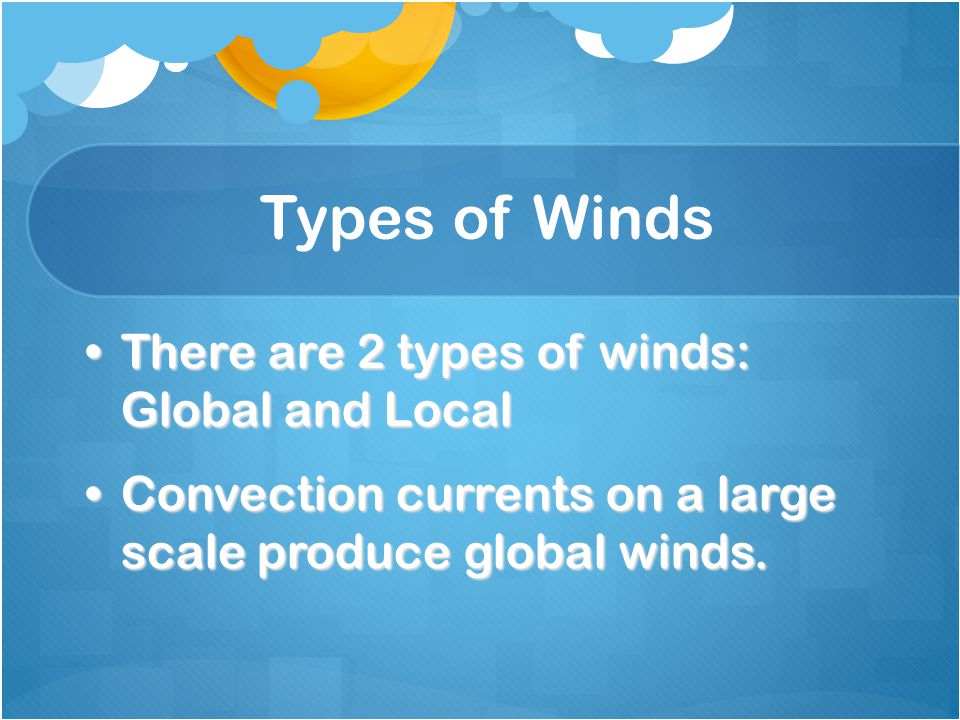 Types of Winds

• There are 2 types of winds: Global and Local

• Convection currents on a large scale produce global winds.